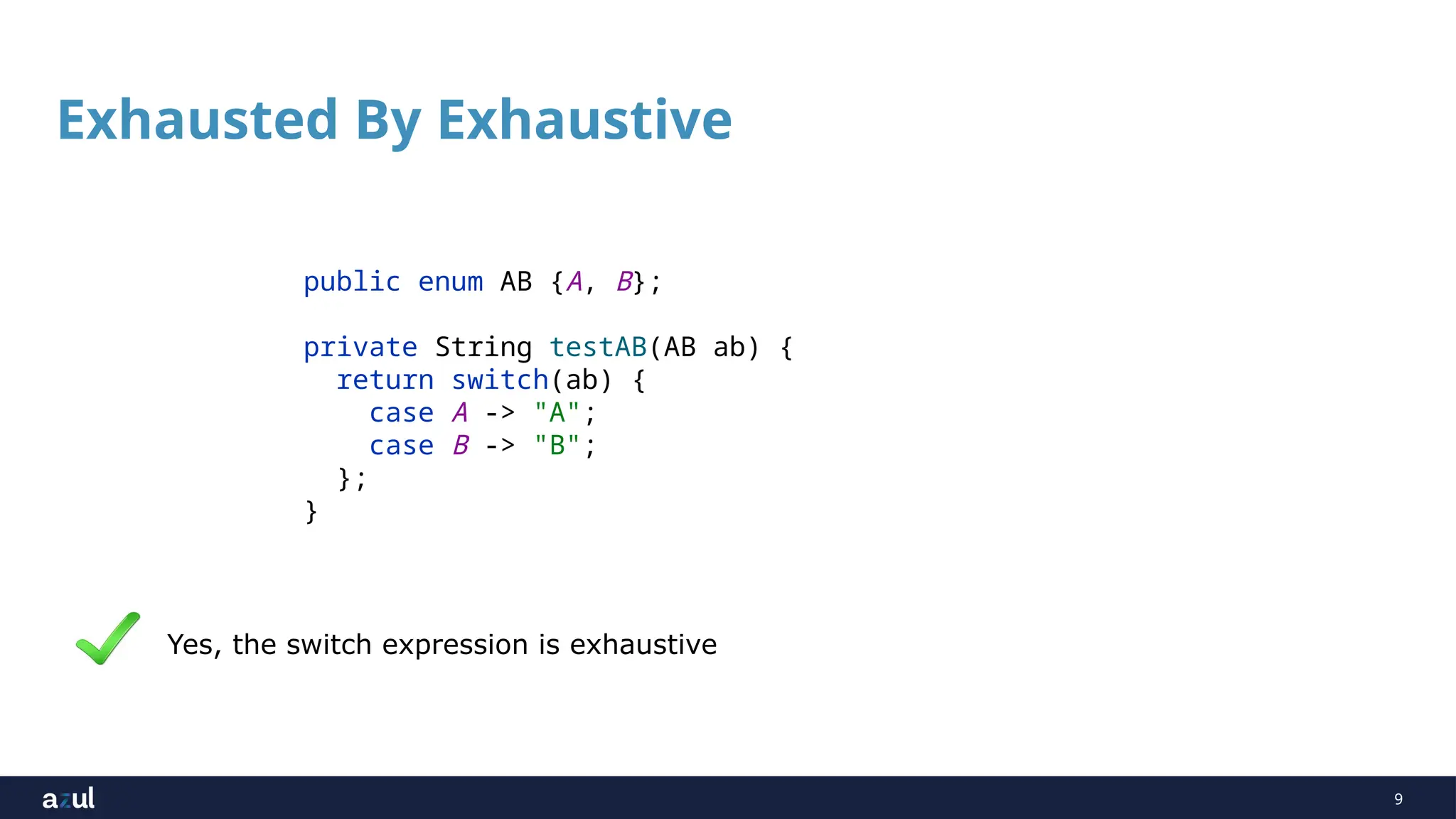 Exhausted By Exhaustive

public enum AB {A, B};

private String testAB(AB ab) {
  return switch(ab) {
    case A -> "A";
    case B -> "B";
  };
}

Yes, the switch expression is exhaustive

azul

9